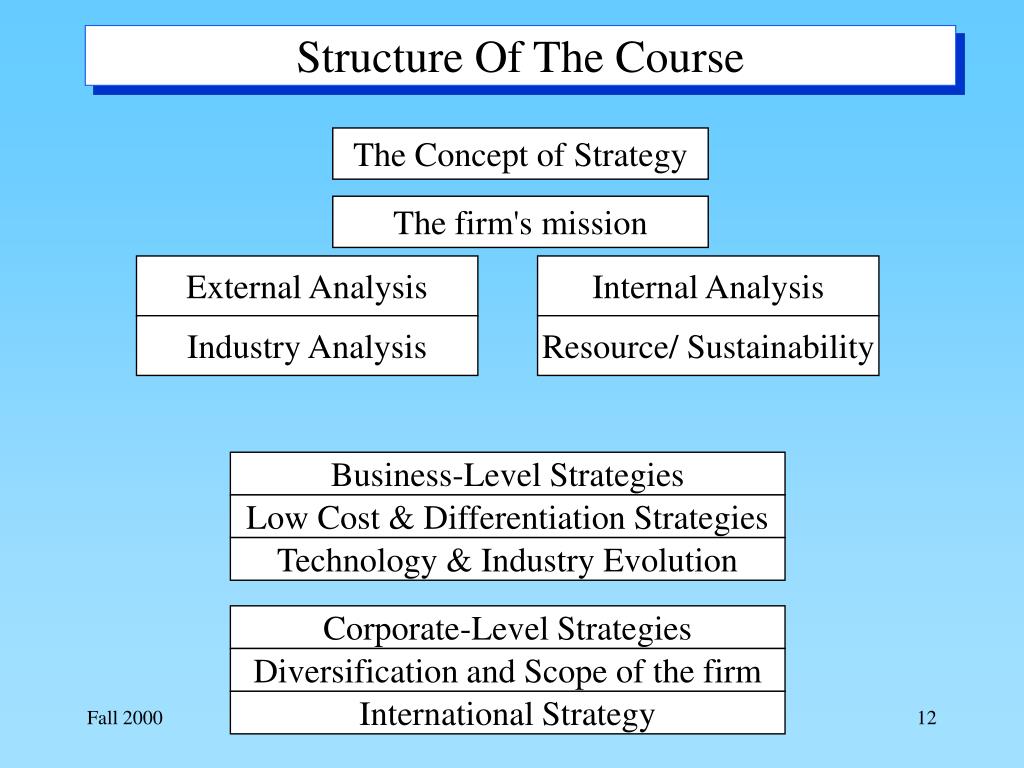 Structure Of The Course

The Concept of Strategy

The firm's mission

External Analysis

Industry Analysis

Internal Analysis

Resource/ Sustainability

Business-Level Strategies

Low Cost & Differentiation Strategies

Technology & Industry Evolution

Corporate-Level Strategies

Diversification and Scope of the firm

International Strategy

Fall 2000

12